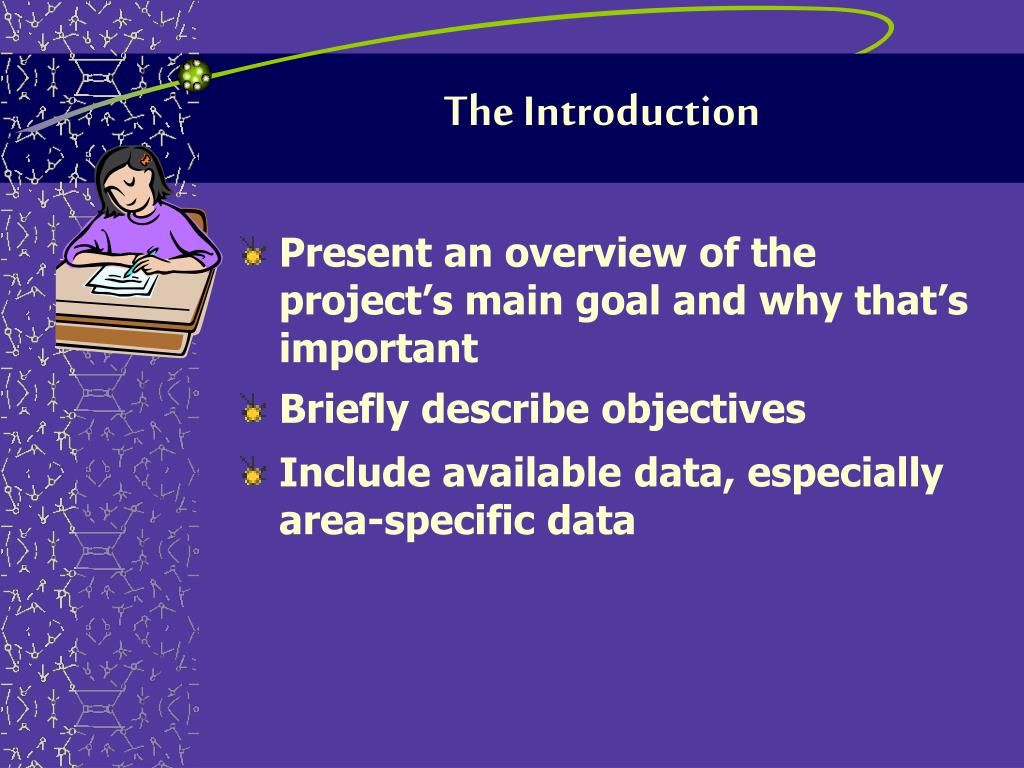 The Introduction

Present an overview of the project’s main goal and why that’s important

Briefly describe objectives

Include available data, especially area-specific data